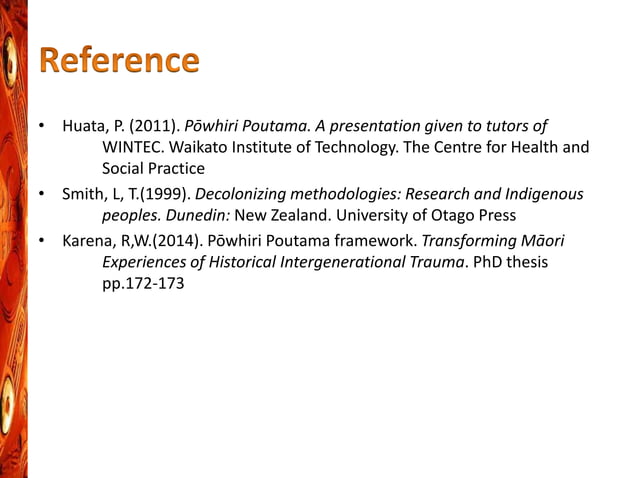 Reference

• Huata, P. (2011). Pōwhiri Poutama. A presentation given to tutors of WINTEC. Waikato Institute of Technology. The Centre for Health and Social Practice

• Smith, L, T.(1999). Decolonizing methodologies: Research and Indigenous peoples. Dunedin: New Zealand. University of Otago Press

• Karena, R,W.(2014). Pōwhiri Poutama framework. Transforming Māori Experiences of Historical Intergenerational Trauma. PhD thesis pp.172-173